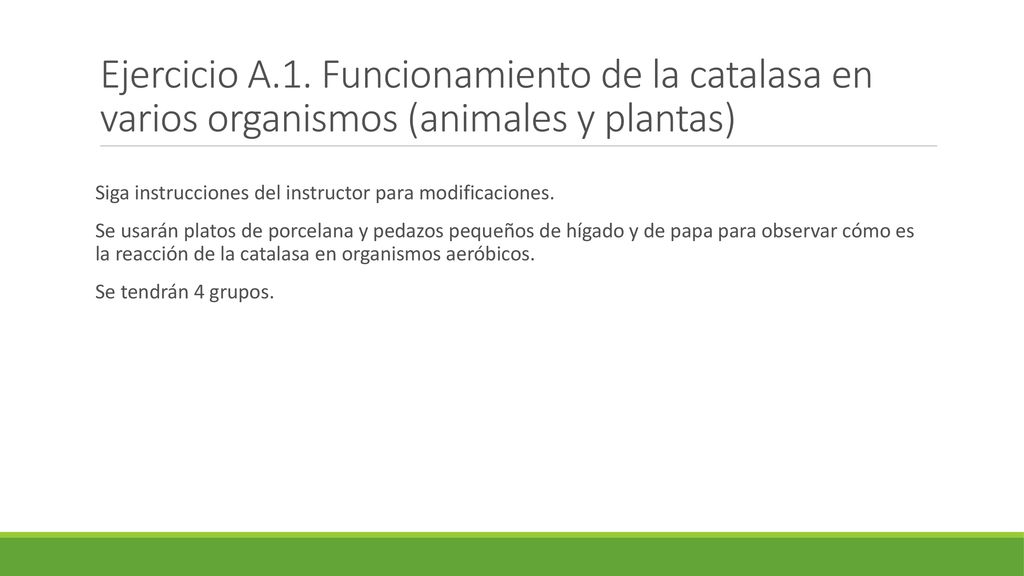 Ejercicio A.1. Funcionamiento de la catalasa en varios organismos (animales y plantas)

Siga instrucciones del instructor para modificaciones.

Se usarán platos de porcelana y pedazos pequeños de hígado y de papa para observar cómo es la reacción de la catalasa en organismos aeróbicos.

Se tendrán 4 grupos.